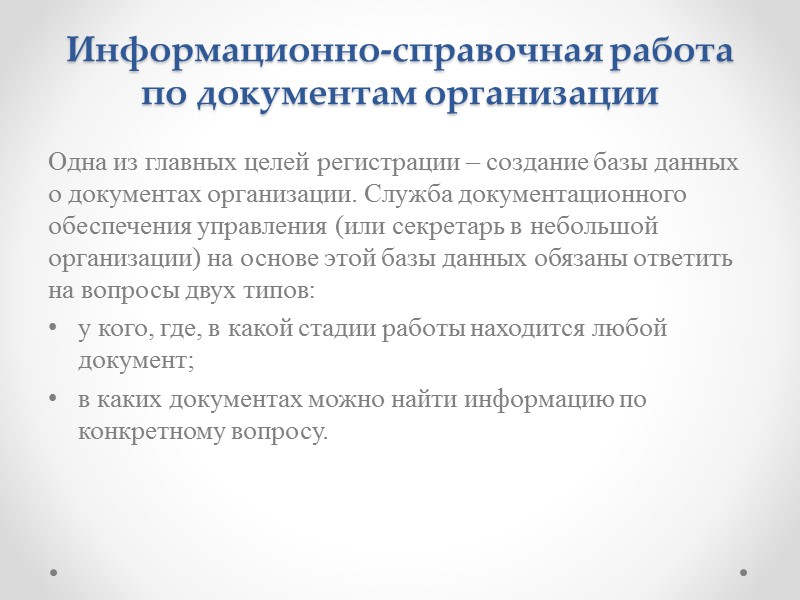 Информационно-справочная работа по документам организации

Одна из главных целей регистрации – создание базы данных о документах организации. Служба документационного обеспечения управления (или секретарь в небольшой организации) на основе этой базы данных обязаны ответить на вопросы двух типов:

• у кого, где, в какой стадии работы находится любой документ;
• в каких документах можно найти информацию по конкретному вопросу.